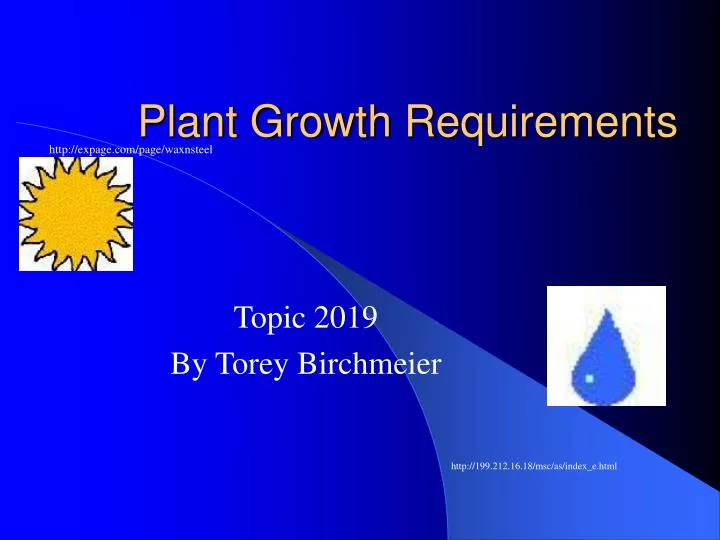 Plant Growth Requirements

http://expage.com/page/waxnsteel

Topic 2019

By Torey Birchmeier

http://199.212.16.18/msc/as/index_e.html